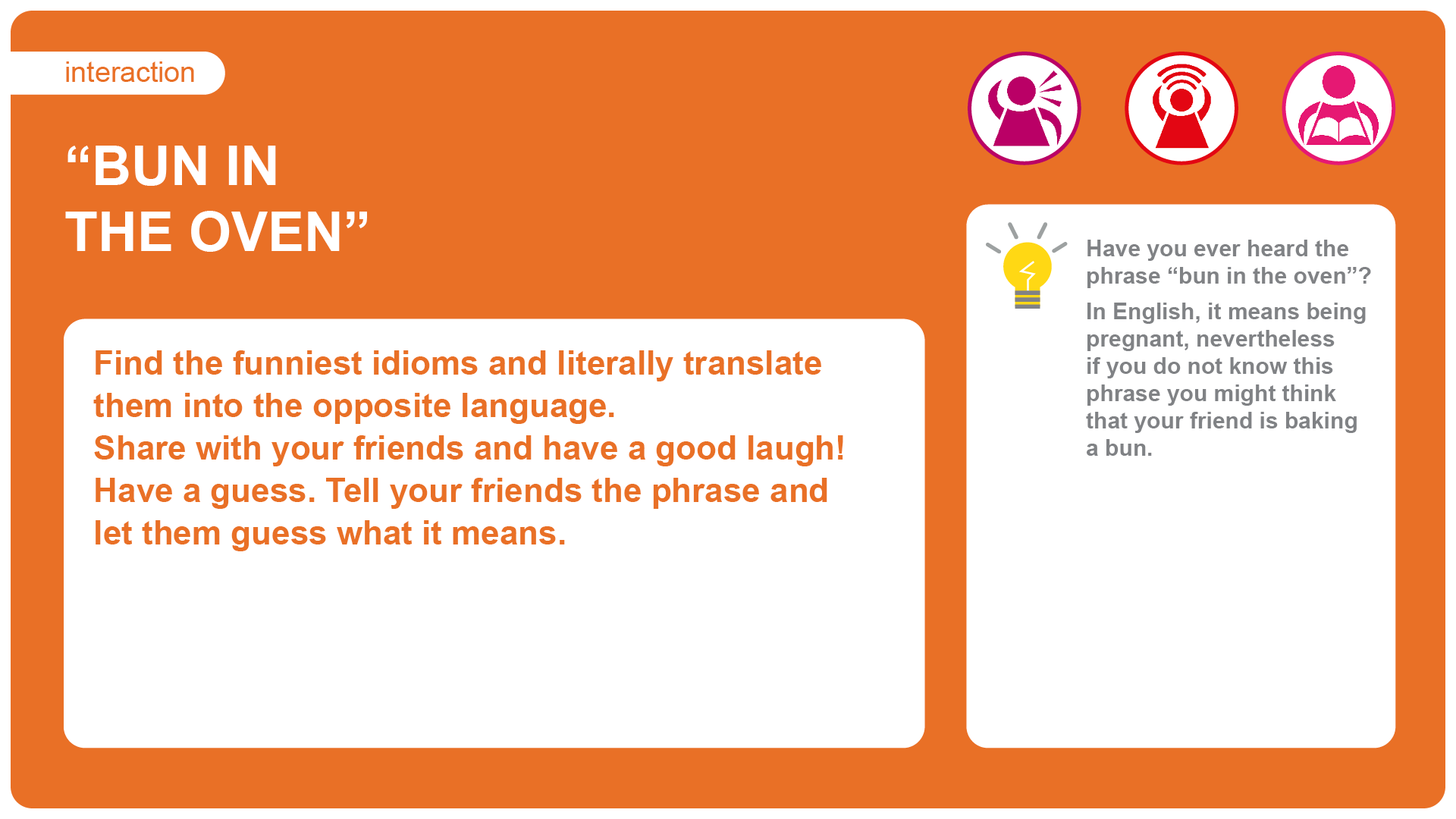 interaction

“BUN IN THE OVEN”

Find the funniest idioms and literally translate them into the opposite language.
Share with your friends and have a good laugh!
Have a guess. Tell your friends the phrase and let them guess what it means.

Have you ever heard the phrase “bun in the oven”?

In English, it means being pregnant, nevertheless if you do not know this phrase you might think that your friend is baking a bun.